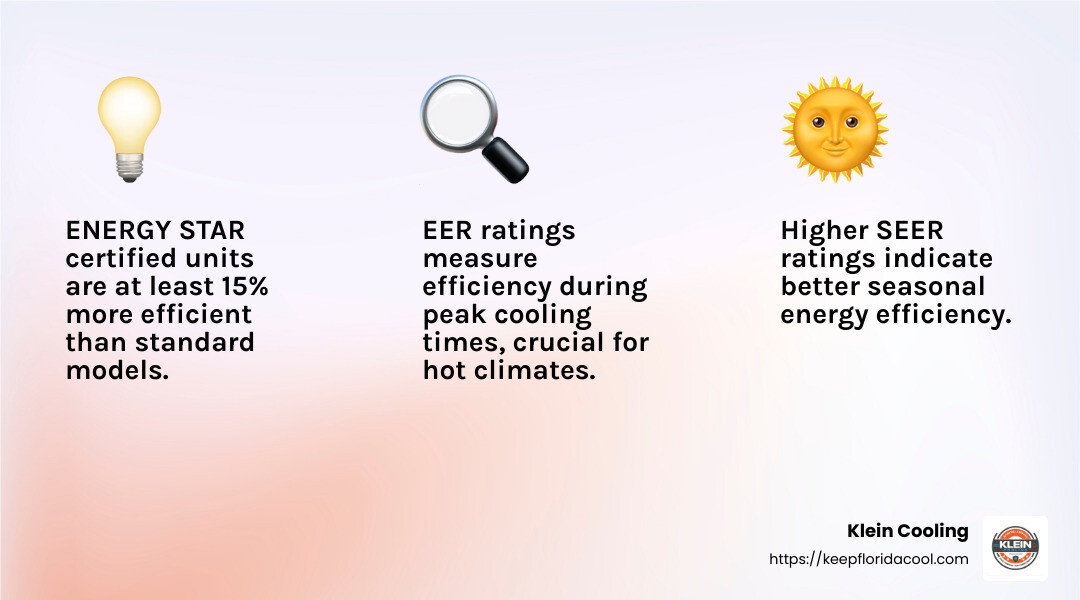 ENERGY STAR certified units are at least 15% more efficient than standard models.

EER ratings measure efficiency during peak cooling times, crucial for hot climates.

Higher SEER ratings indicate better seasonal energy efficiency.

Klein Cooling
https://keepfloridacool.com

KLEIN